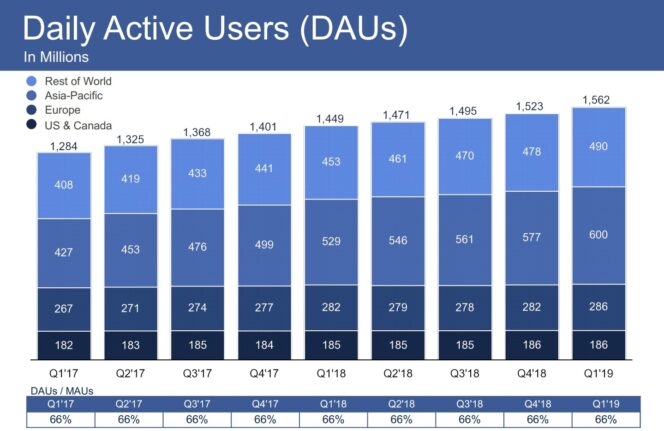 Daily Active Users (DAUs)
In Millions

Rest of World
Asia-Pacific
Europe
US & Canada

| | Q1'17 | Q2'17 | Q3'17 | Q4'17 | Q1'18 | Q2'18 | Q3'18 | Q4'18 | Q1'19 |
|---|---|---|---|---|---|---|---|---|---|
| Total | 1,284 | 1,325 | 1,368 | 1,401 | 1,449 | 1,471 | 1,495 | 1,523 | 1,562 |
| Rest of World | 408 | 419 | 433 | 441 | 453 | 461 | 470 | 478 | 490 |
| Asia-Pacific | 427 | 453 | 476 | 499 | 529 | 546 | 561 | 577 | 600 |
| Europe | 267 | 271 | 274 | 277 | 282 | 279 | 278 | 282 | 286 |
| US & Canada | 182 | 183 | 185 | 184 | 185 | 185 | 185 | 186 | 186 |

DAUs / MAUs

| Q1'17 | Q2'17 | Q3'17 | Q4'17 | Q1'18 | Q2'18 | Q3'18 | Q4'18 | Q1'19 |
|---|---|---|---|---|---|---|---|---|
| 66% | 66% | 66% | 66% | 66% | 66% | 66% | 66% | 66% |